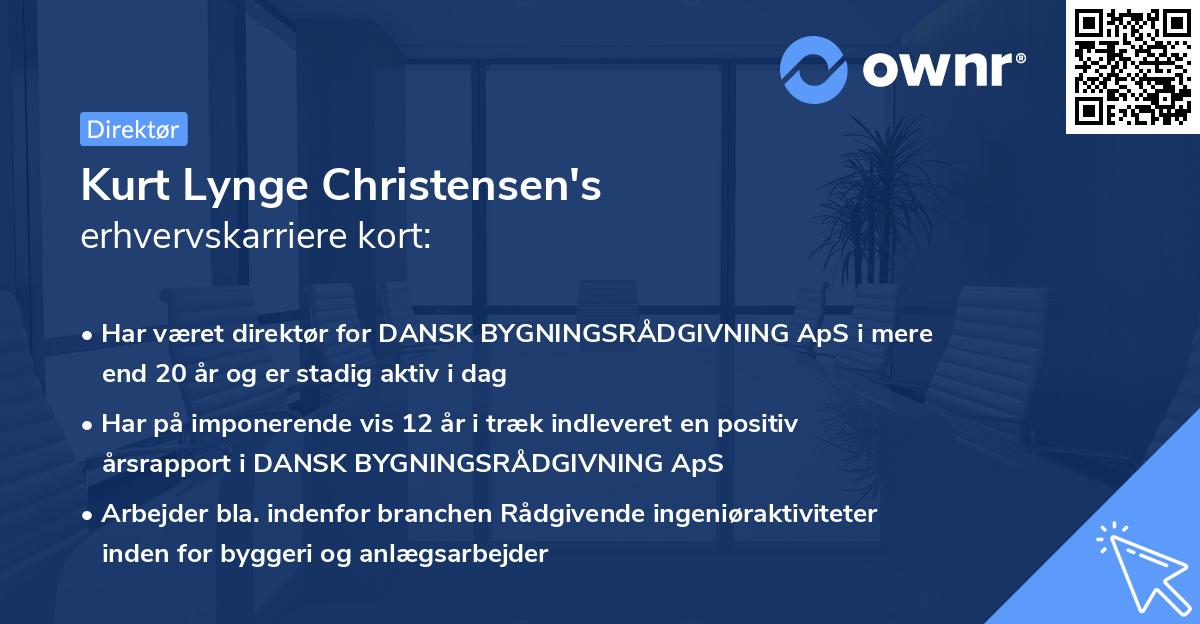 ownr®

Direktør

Kurt Lynge Christensen's
erhvervskarriere kort:

• Har været direktør for DANSK BYGNINGSRÅDGIVNING ApS i mere end 20 år og er stadig aktiv i dag

• Har på imponerende vis 12 år i træk indleveret en positiv årsrapport i DANSK BYGNINGSRÅDGIVNING ApS

• Arbejder bla. indenfor branchen Rådgivende ingeniøraktiviteter inden for byggeri og anlægsarbejder